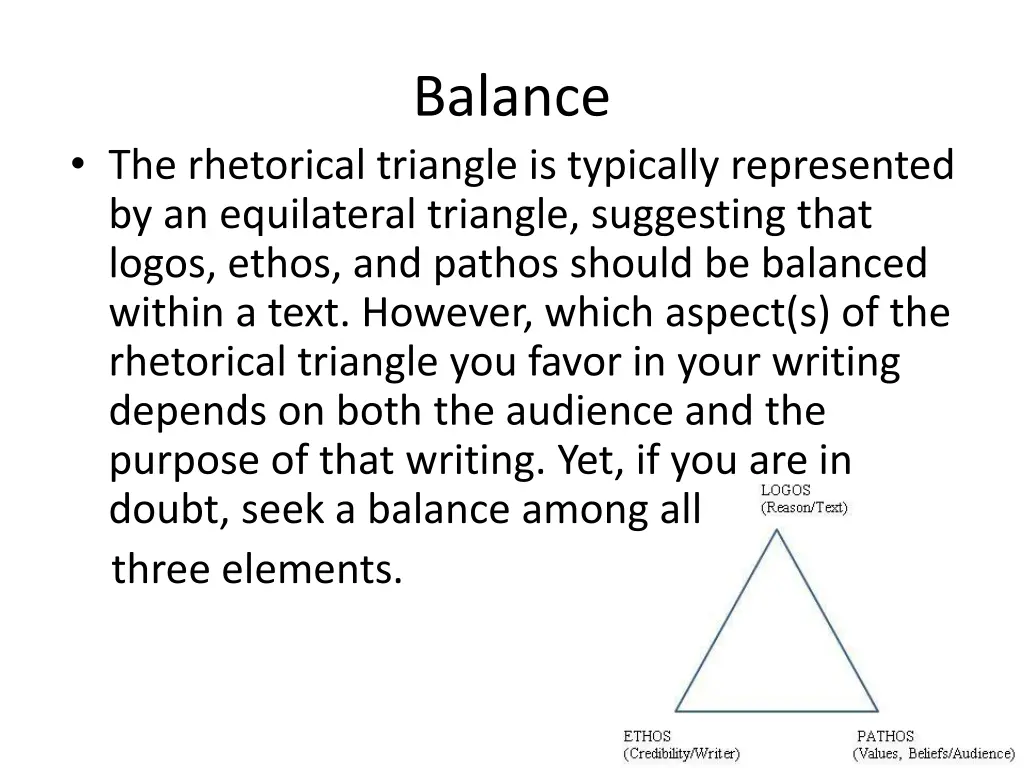 Balance

• The rhetorical triangle is typically represented by an equilateral triangle, suggesting that logos, ethos, and pathos should be balanced within a text. However, which aspect(s) of the rhetorical triangle you favor in your writing depends on both the audience and the purpose of that writing. Yet, if you are in doubt, seek a balance among all three elements.

LOGOS
(Reason/Text)

ETHOS
(Credibility/Writer)

PATHOS
(Values, Beliefs/Audience)